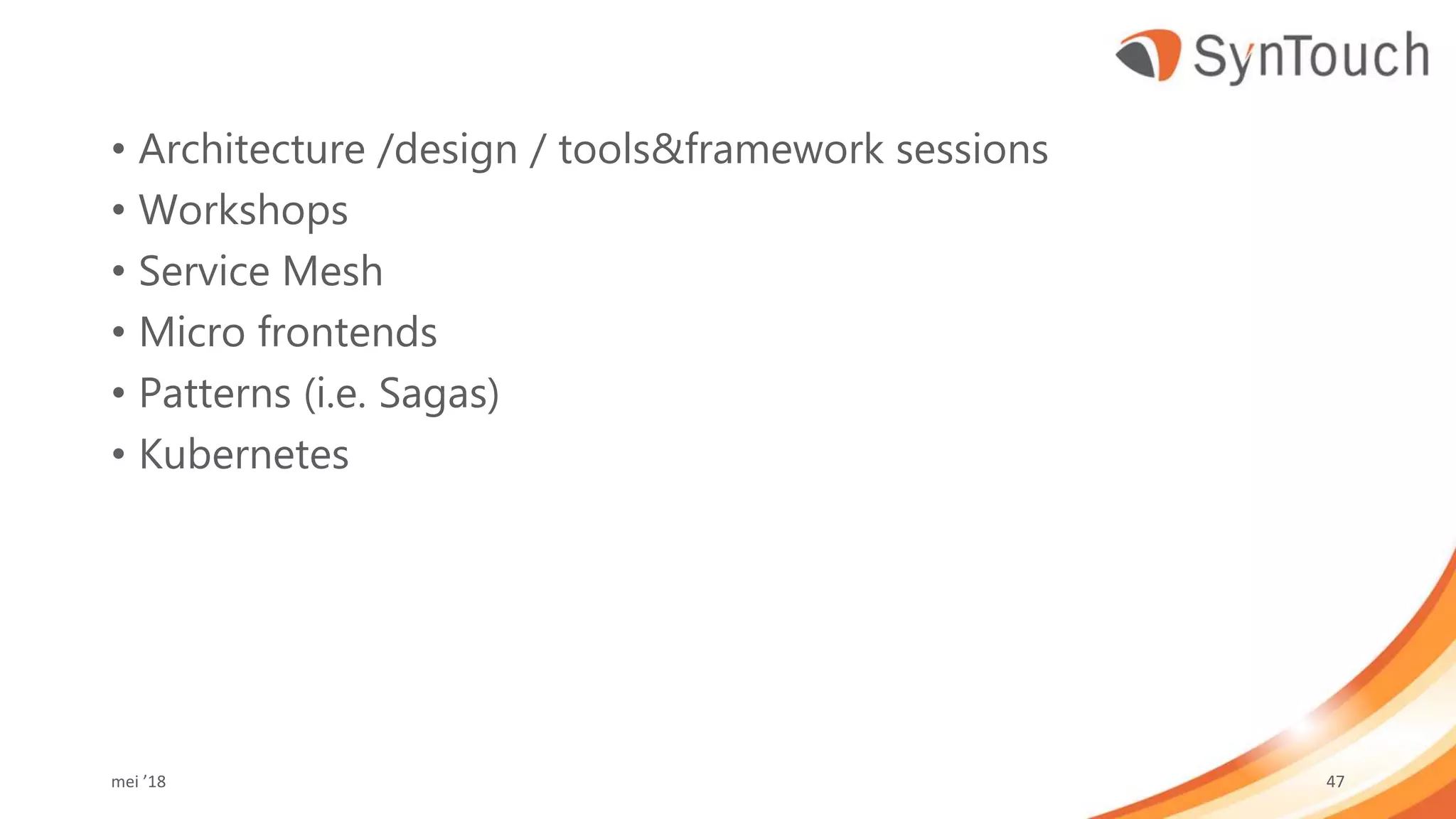 SynTouch

• Architecture /design / tools&framework sessions
• Workshops
• Service Mesh
• Micro frontends
• Patterns (i.e. Sagas)
• Kubernetes

mei ’18

47